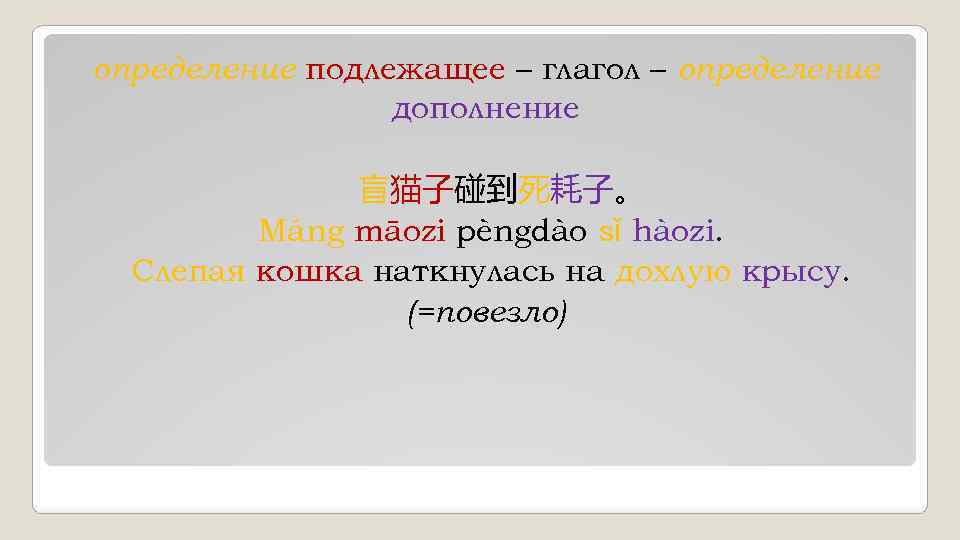 определение подлежащее – глагол – определение дополнение

盲猫子碰到死耗子。
Máng māozi pèngdào sǐ hàozi.
Слепая кошка наткнулась на дохлую крысу.
(=повезло)